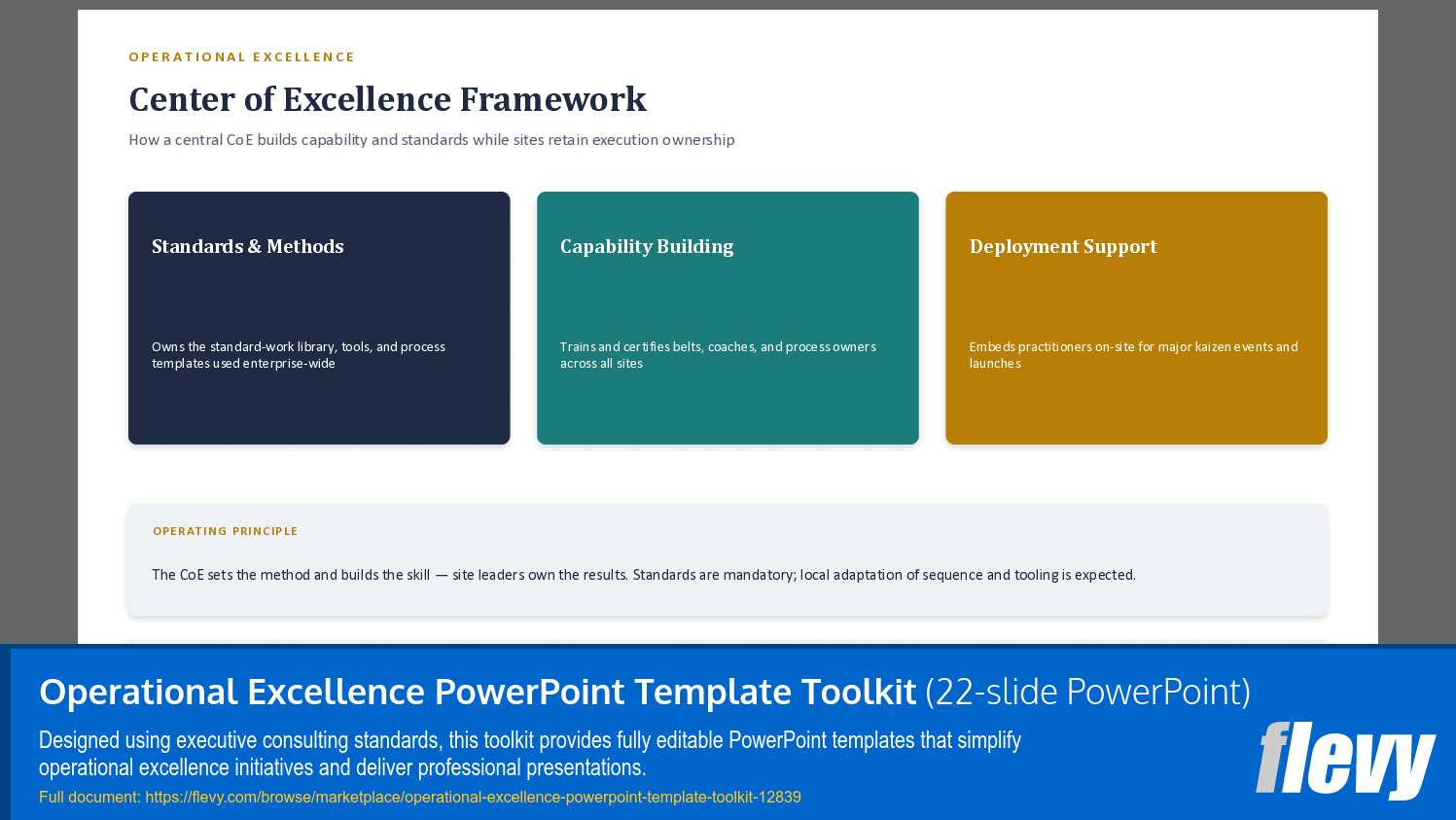 OPERATIONAL EXCELLENCE

Center of Excellence Framework

How a central CoE builds capability and standards while sites retain execution ownership

Standards & Methods

Owns the standard-work library, tools, and process templates used enterprise-wide

Capability Building

Trains and certifies belts, coaches, and process owners across all sites

Deployment Support

Embeds practitioners on-site for major kaizen events and launches

OPERATING PRINCIPLE

The CoE sets the method and builds the skill — site leaders own the results. Standards are mandatory; local adaptation of sequence and tooling is expected.

Operational Excellence PowerPoint Template Toolkit (22-slide PowerPoint)

Designed using executive consulting standards, this toolkit provides fully editable PowerPoint templates that simplify operational excellence initiatives and deliver professional presentations.

Full document: https://flevy.com/browse/marketplace/operational-excellence-powerpoint-template-toolkit-12839

flevy